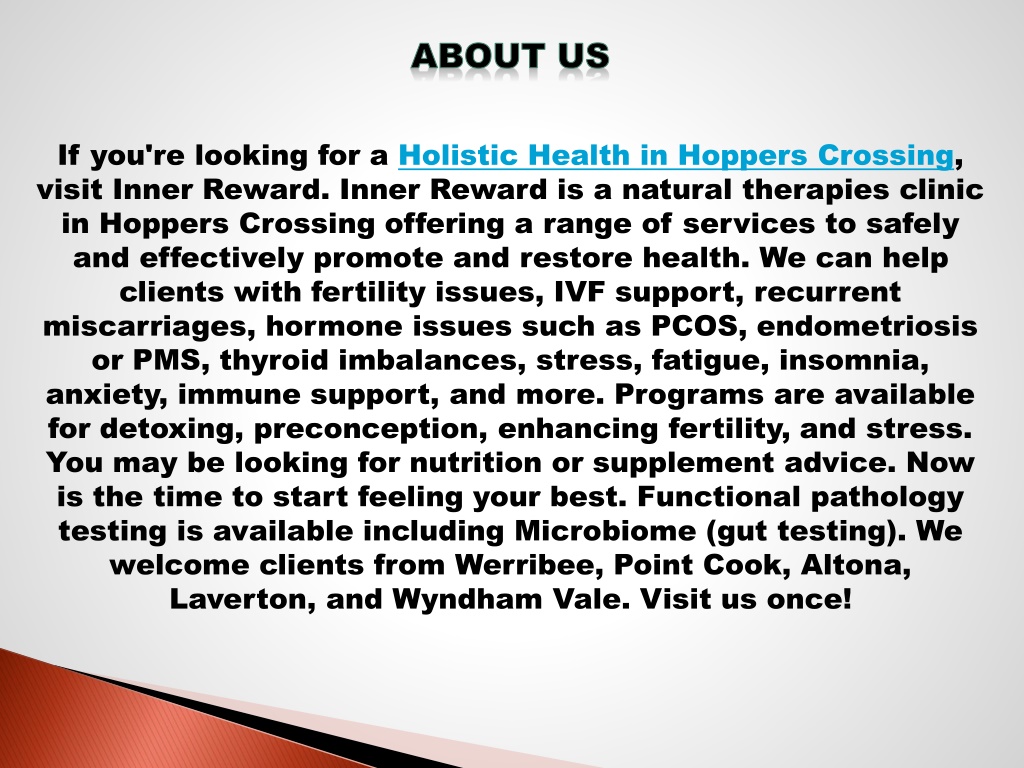 ABOUT US

If you're looking for a Holistic Health in Hoppers Crossing, visit Inner Reward. Inner Reward is a natural therapies clinic in Hoppers Crossing offering a range of services to safely and effectively promote and restore health. We can help clients with fertility issues, IVF support, recurrent miscarriages, hormone issues such as PCOS, endometriosis or PMS, thyroid imbalances, stress, fatigue, insomnia, anxiety, immune support, and more. Programs are available for detoxing, preconception, enhancing fertility, and stress. You may be looking for nutrition or supplement advice. Now is the time to start feeling your best. Functional pathology testing is available including Microbiome (gut testing). We welcome clients from Werribee, Point Cook, Altona, Laverton, and Wyndham Vale. Visit us once!